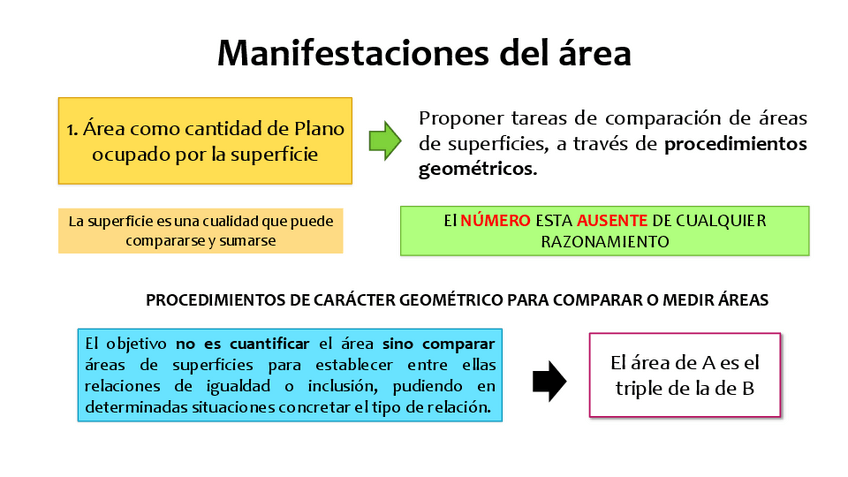 Manifestaciones del área

1. Área como cantidad de Plano ocupado por la superficie

Proponer tareas de comparación de áreas de superficies, a través de procedimientos geométricos.

La superficie es una cualidad que puede compararse y sumarse

El NÚMERO ESTA AUSENTE DE CUALQUIER RAZONAMIENTO

PROCEDIMIENTOS DE CARÁCTER GEOMÉTRICO PARA COMPARAR O MEDIR ÁREAS

El objetivo no es cuantificar el área sino comparar áreas de superficies para establecer entre ellas relaciones de igualdad o inclusión, pudiendo en determinadas situaciones concretar el tipo de relación.

El área de A es el triple de la de B